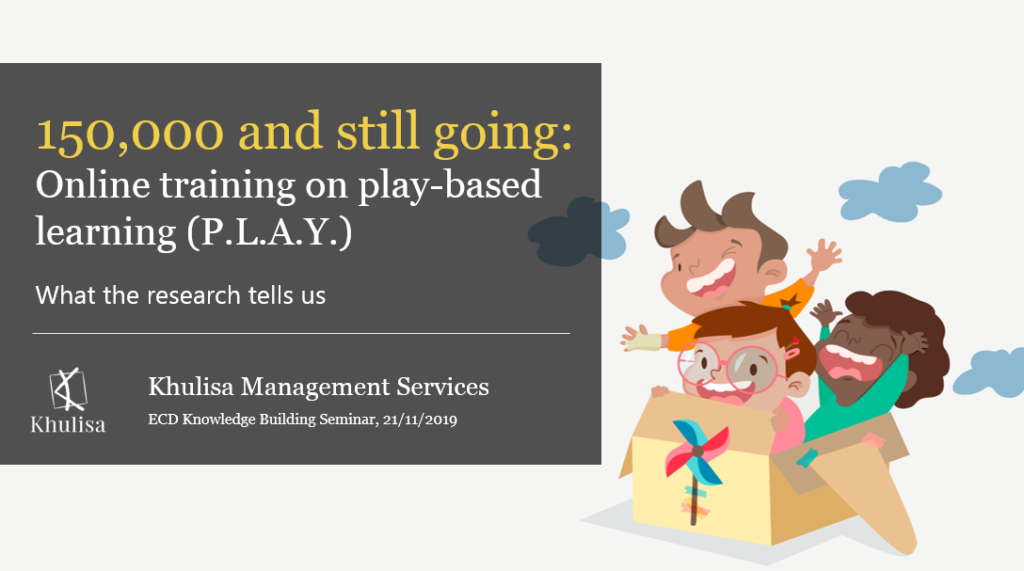 150,000 and still going:
Online training on play-based learning (P.L.A.Y.)

What the research tells us

Khulisa

Khulisa Management Services
ECD Knowledge Building Seminar, 21/11/2019